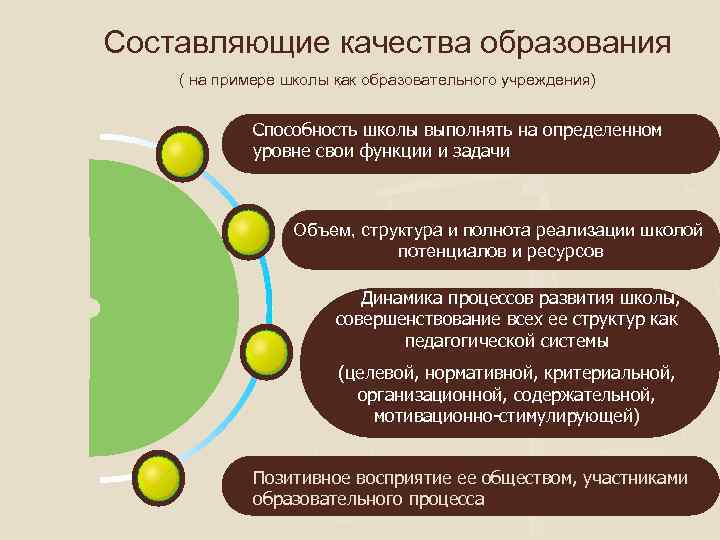 Составляющие качества образования

( на примере школы как образовательного учреждения)

Способность школы выполнять на определенном уровне свои функции и задачи

Объем, структура и полнота реализации школой потенциалов и ресурсов

Динамика процессов развития школы, совершенствование всех ее структур как педагогической системы

(целевой, нормативной, критериальной, организационной, содержательной, мотивационно-стимулирующей)

Позитивное восприятие ее обществом, участниками образовательного процесса